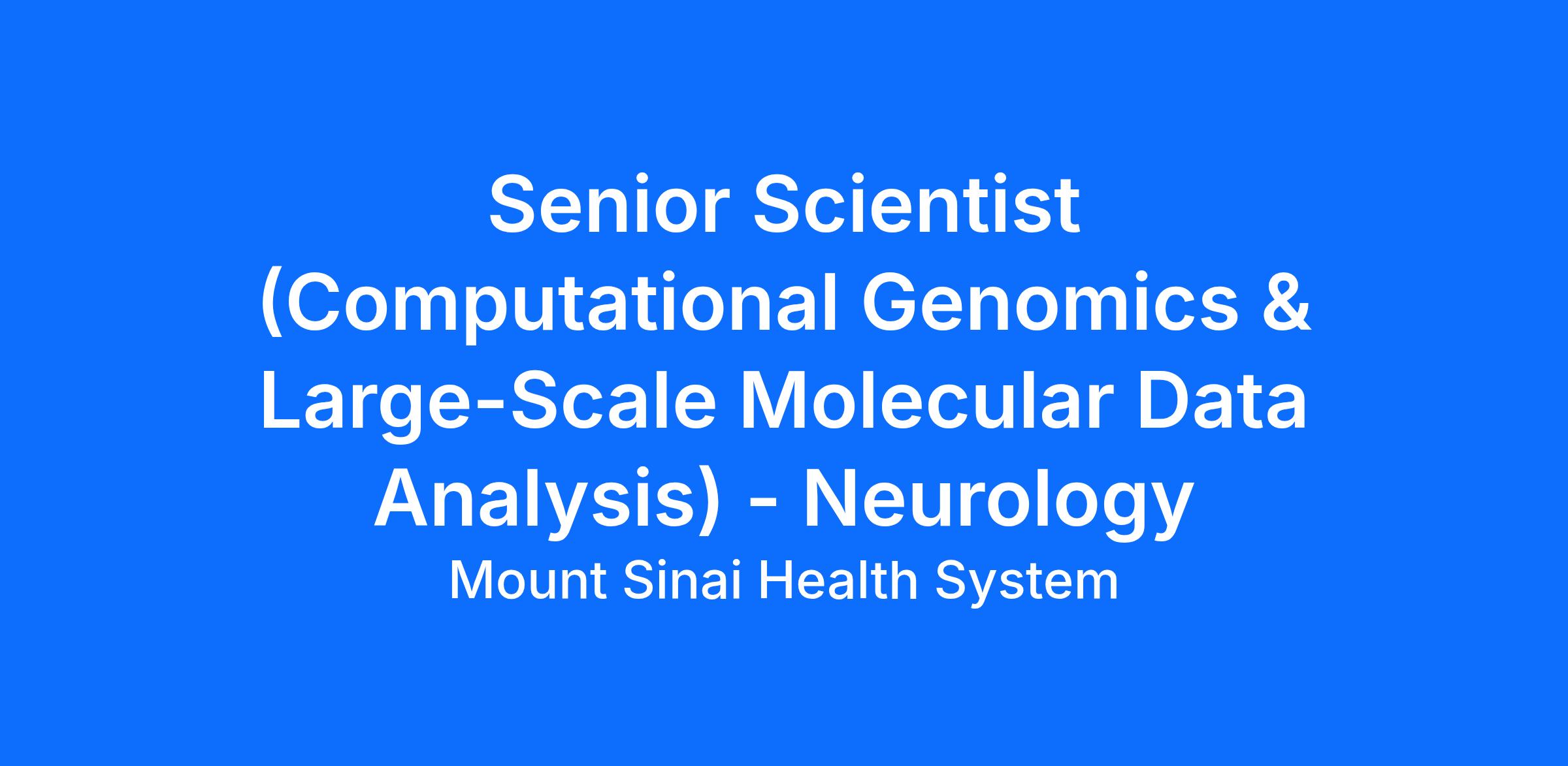 Senior Scientist (Computational Genomics & Large-Scale Molecular Data Analysis) - Neurology

Mount Sinai Health System